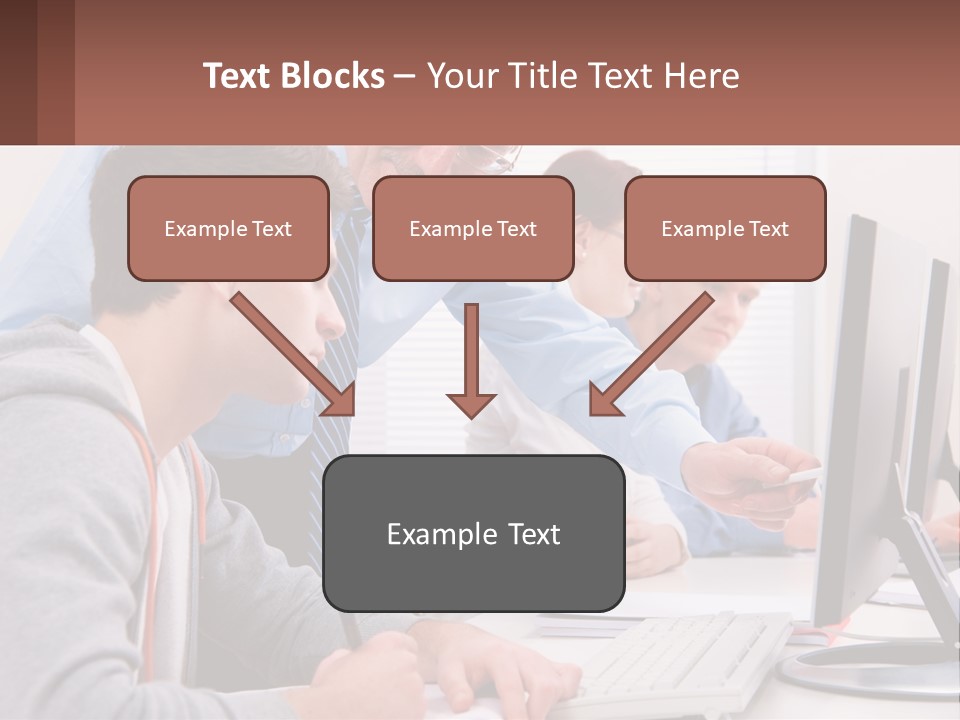 Text Blocks – Your Title Text Here

Example Text

Example Text

Example Text

Example Text